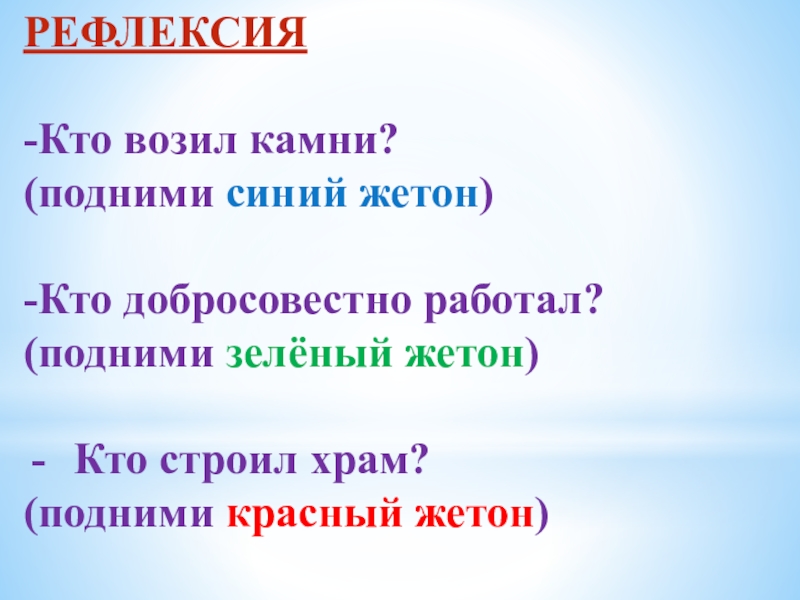 РЕФЛЕКСИЯ

-Кто возил камни?
(подними синий жетон)

-Кто добросовестно работал?
(подними зелёный жетон)

- Кто строил храм?
(подними красный жетон)